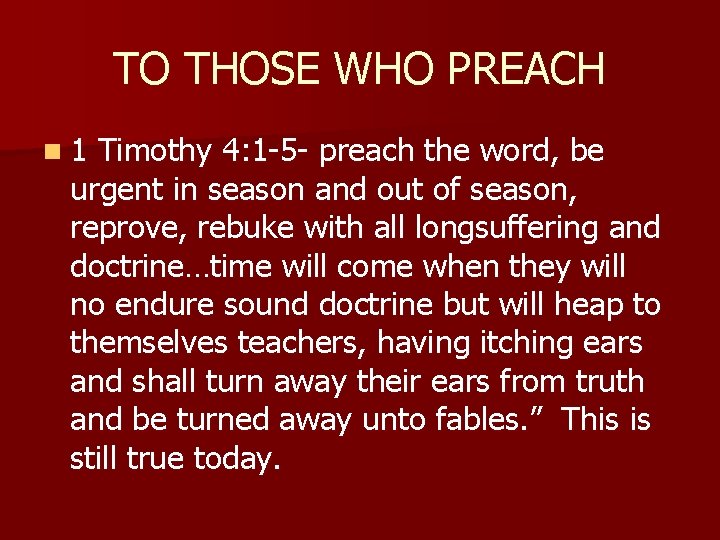 TO THOSE WHO PREACH

1 Timothy 4:1-5- preach the word, be urgent in season and out of season, reprove, rebuke with all longsuffering and doctrine…time will come when they will no endure sound doctrine but will heap to themselves teachers, having itching ears and shall turn away their ears from truth and be turned away unto fables.” This is still true today.